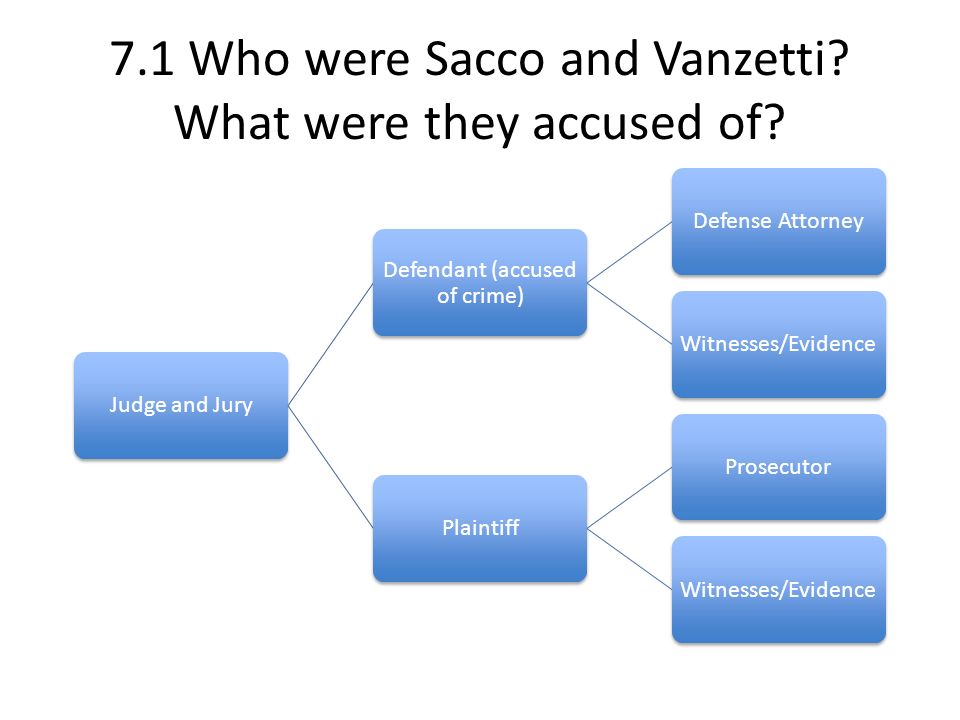 7.1 Who were Sacco and Vanzetti? What were they accused of?

Judge and Jury

Defendant (accused of crime)

Defense Attorney

Witnesses/Evidence

Plaintiff

Prosecutor

Witnesses/Evidence